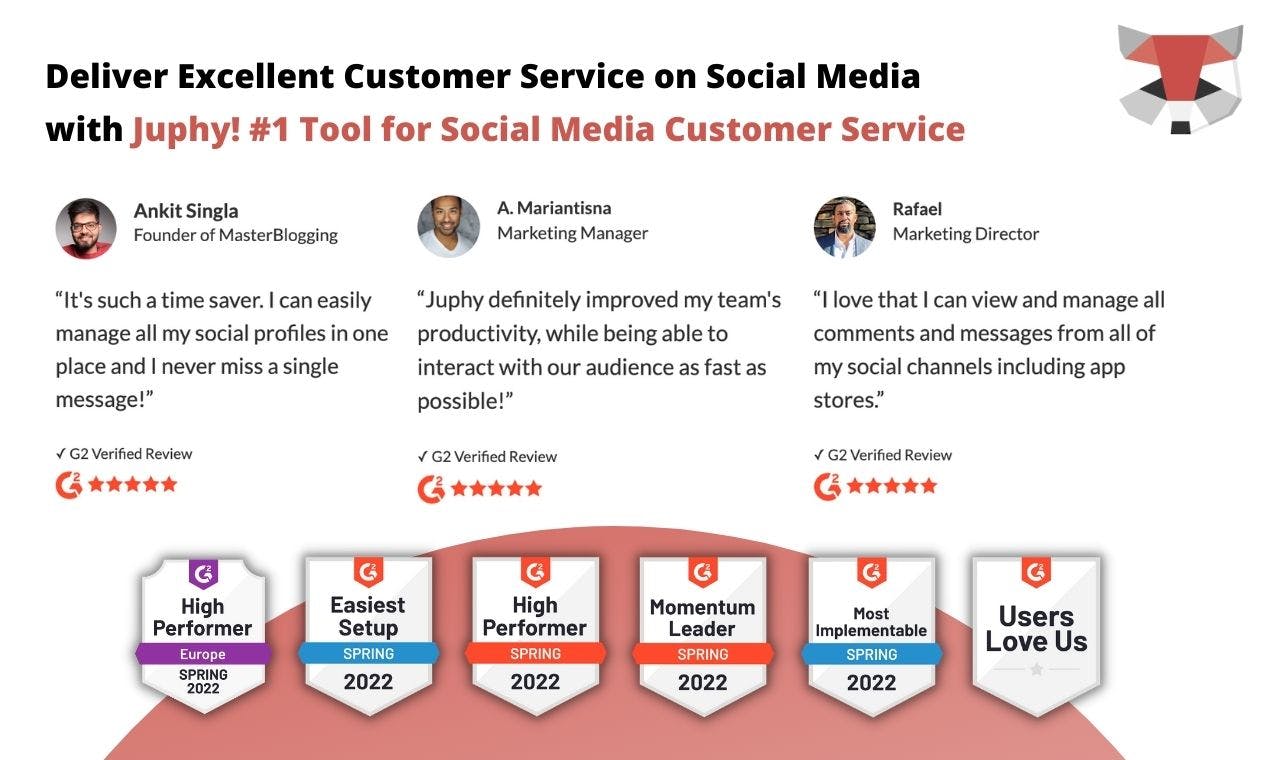 Deliver Excellent Customer Service on Social Media with Juphy! #1 Tool for Social Media Customer Service

Ankit Singla
Founder of MasterBlogging

“It's such a time saver. I can easily manage all my social profiles in one place and I never miss a single message!”

✓ G2 Verified Review

A. Mariantisna
Marketing Manager

“Juphy definitely improved my team's productivity, while being able to interact with our audience as fast as possible!”

✓ G2 Verified Review

Rafael
Marketing Director

“I love that I can view and manage all comments and messages from all of my social channels including app stores.”

✓ G2 Verified Review

High Performer
Europe
SPRING
2022

Easiest Setup
SPRING
2022

High Performer
SPRING
2022

Momentum Leader
SPRING
2022

Most Implementable
SPRING
2022

Users Love Us